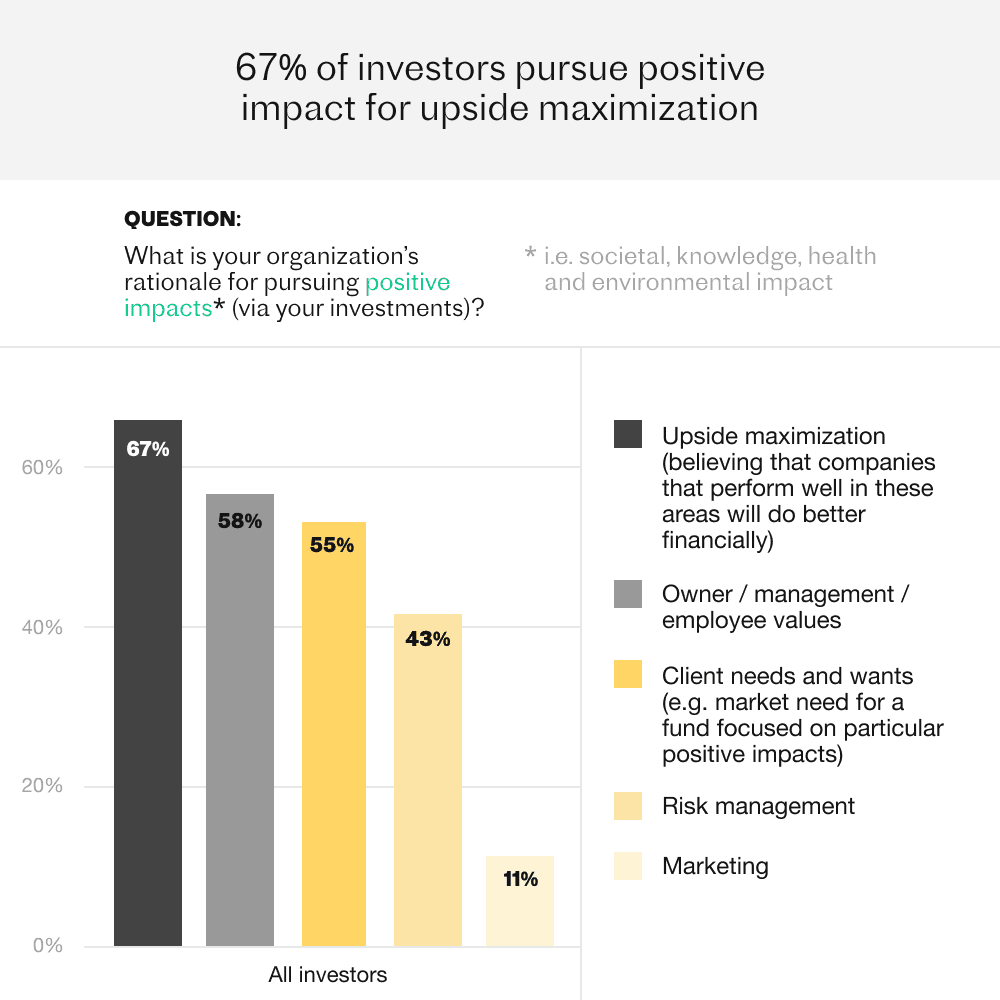 67% of investors pursue positive impact for upside maximization

QUESTION:

What is your organization's rationale for pursuing positive impacts* (via your investments)?

* i.e. societal, knowledge, health and environmental impact

60%
40%
20%
0%

67%
58%
55%
43%
11%

All investors

Upside maximization (believing that companies that perform well in these areas will do better financially)

Owner / management / employee values

Client needs and wants (e.g. market need for a fund focused on particular positive impacts)

Risk management

Marketing